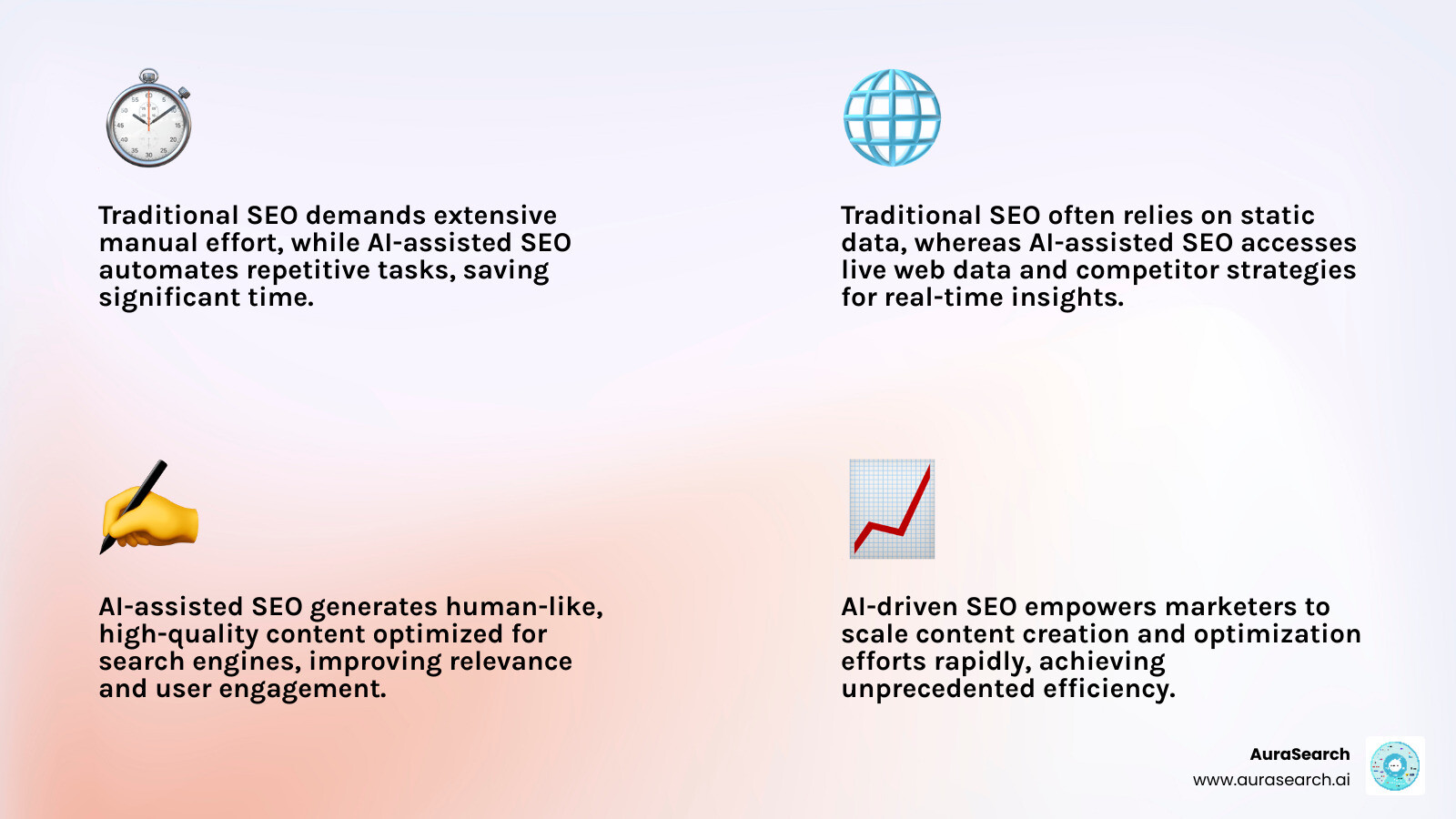 Traditional SEO demands extensive manual effort, while AI-assisted SEO automates repetitive tasks, saving significant time.

Traditional SEO often relies on static data, whereas AI-assisted SEO accesses live web data and competitor strategies for real-time insights.

AI-assisted SEO generates human-like, high-quality content optimized for search engines, improving relevance and user engagement.

AI-driven SEO empowers marketers to scale content creation and optimization efforts rapidly, achieving unprecedented efficiency.

AuraSearch
www.aurasearch.ai